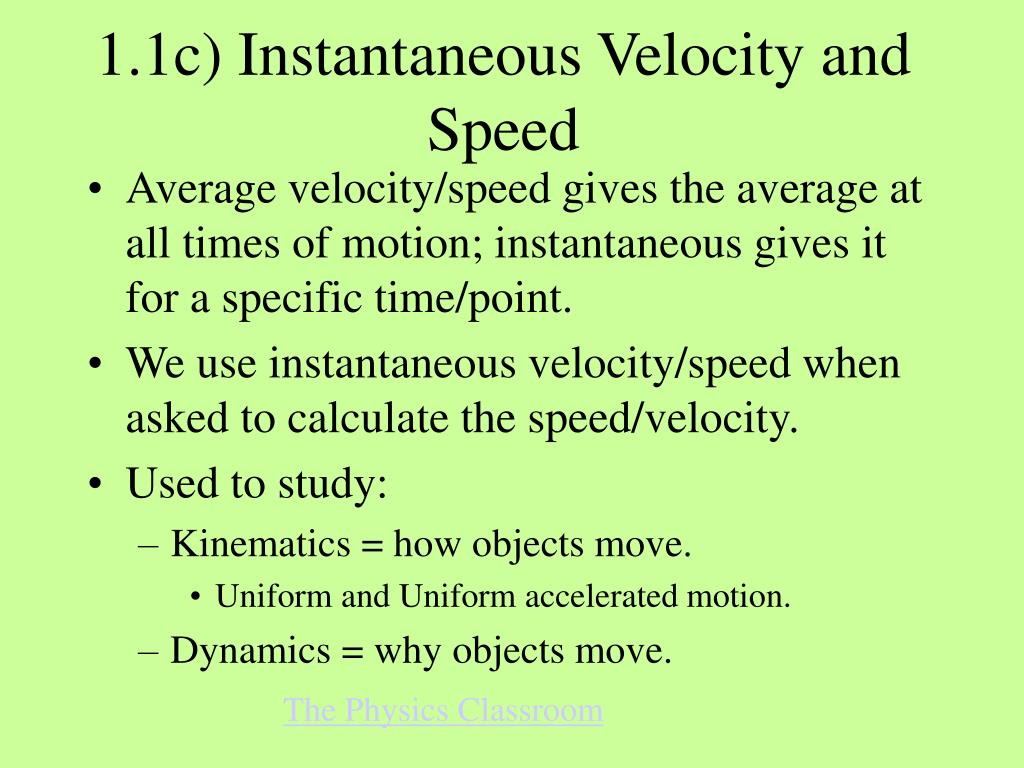 1.1c) Instantaneous Velocity and Speed

• Average velocity/speed gives the average at all times of motion; instantaneous gives it for a specific time/point.
• We use instantaneous velocity/speed when asked to calculate the speed/velocity.
• Used to study:
– Kinematics = how objects move.
• Uniform and Uniform accelerated motion.
– Dynamics = why objects move.

The Physics Classroom